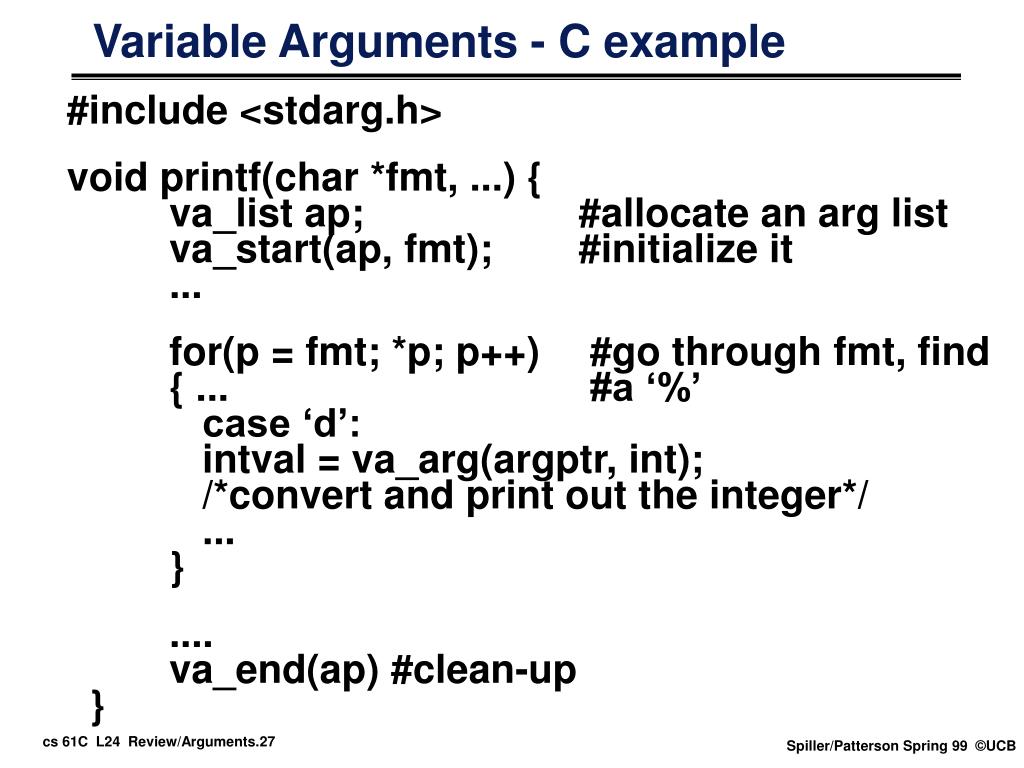 Variable Arguments - C example

#include <stdarg.h>

void printf(char *fmt, ...) {
va_list ap; #allocate an arg list
va_start(ap, fmt); #initialize it
...

for(p = fmt; *p; p++) #go through fmt, find
{ ... #a ‘%’
case ‘d’:
intval = va_arg(argptr, int);
/*convert and print out the integer*/
...
}

....
va_end(ap) #clean-up
}

cs 61C L24 Review/Arguments.27

Spiller/Patterson Spring 99 ©UCB